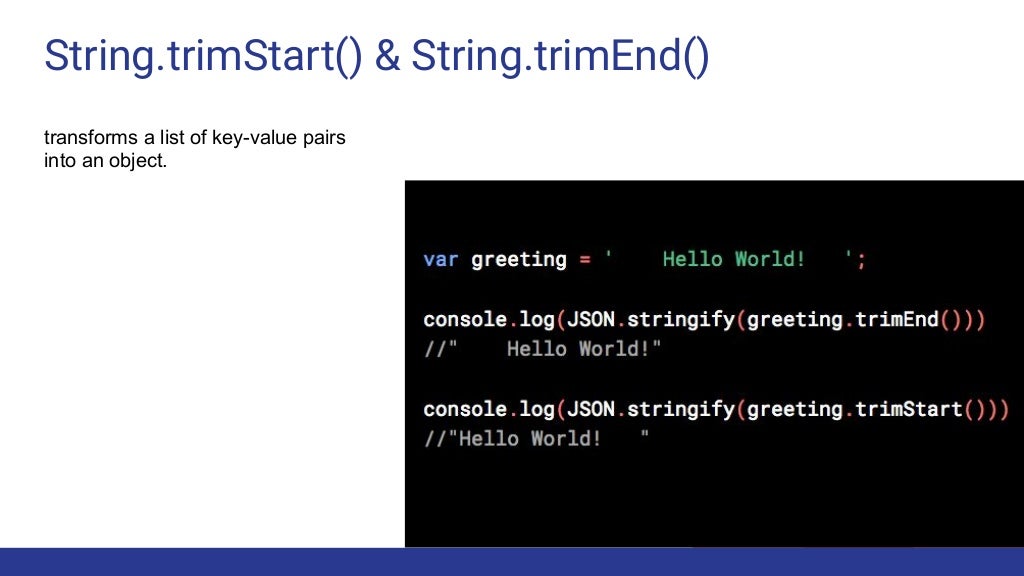 String.trimStart() & String.trimEnd()

transforms a list of key-value pairs into an object.

var greeting = '    Hello World!   ';

console.log(JSON.stringify(greeting.trimEnd()))
//"    Hello World!"

console.log(JSON.stringify(greeting.trimStart()))
//"Hello World!   "